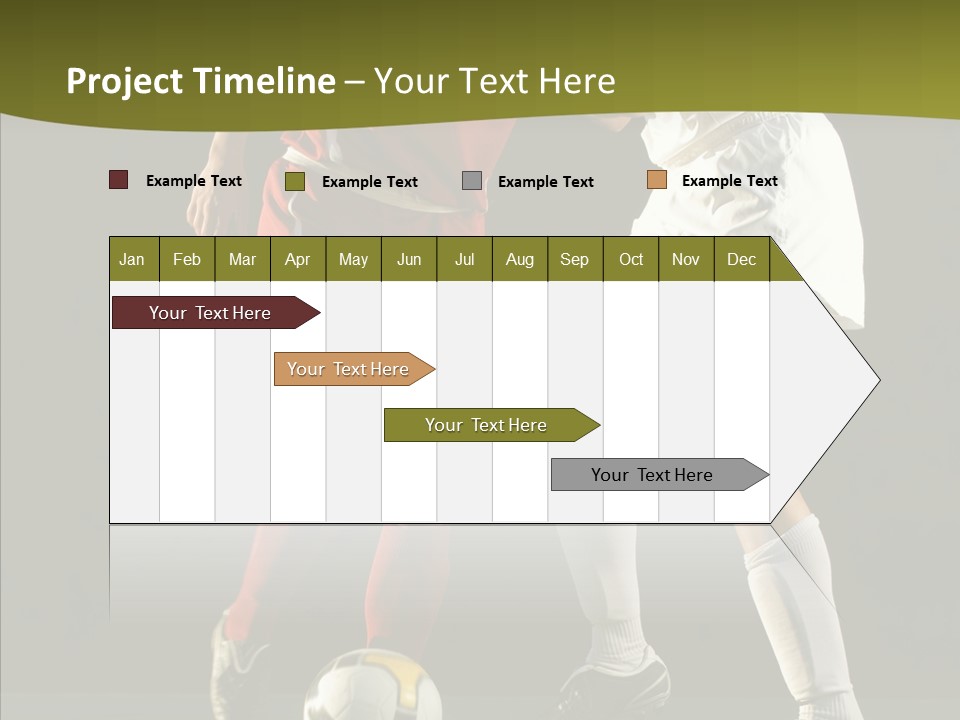 Project Timeline – Your Text Here

Example Text Example Text Example Text Example Text

| Jan | Feb | Mar | Apr | May | Jun | Jul | Aug | Sep | Oct | Nov | Dec |
|---|---|---|---|---|---|---|---|---|---|---|---|

Your Text Here

Your Text Here

Your Text Here

Your Text Here